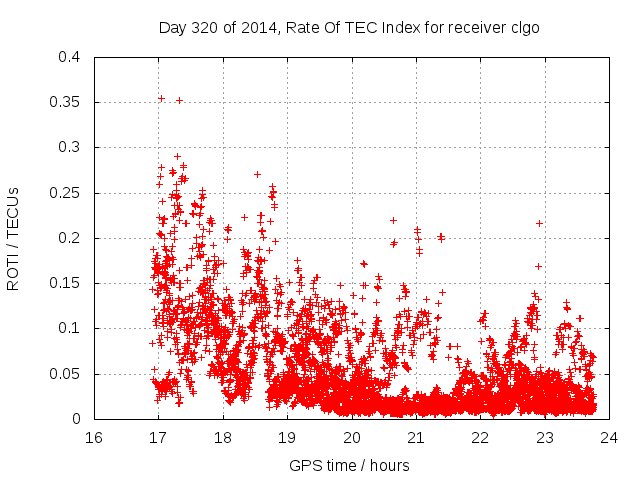 Day 320 of 2014, Rate Of TEC Index for receiver clgo

ROTI / TECUs

0.4
0.35
0.3
0.25
0.2
0.15
0.1
0.05
0

16
17
18
19
20
21
22
23
24

GPS time / hours